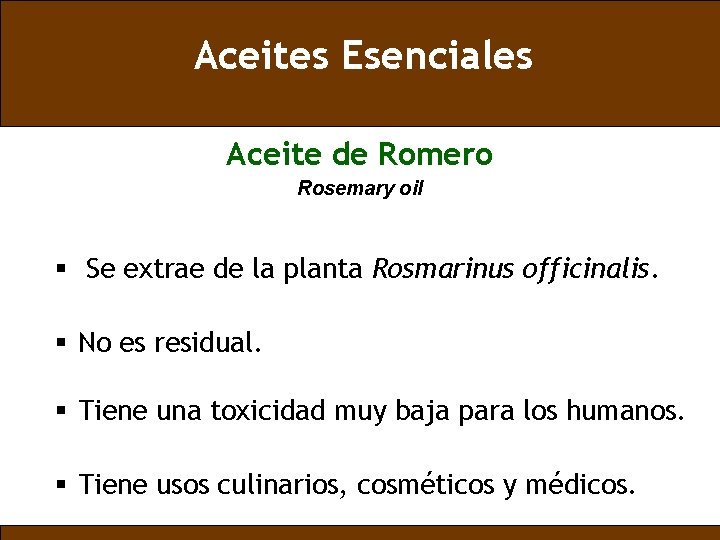 Aceites Esenciales

Aceite de Romero

Rosemary oil

▪ Se extrae de la planta Rosmarinus officinalis.

▪ No es residual.

▪ Tiene una toxicidad muy baja para los humanos.

▪ Tiene usos culinarios, cosméticos y médicos.